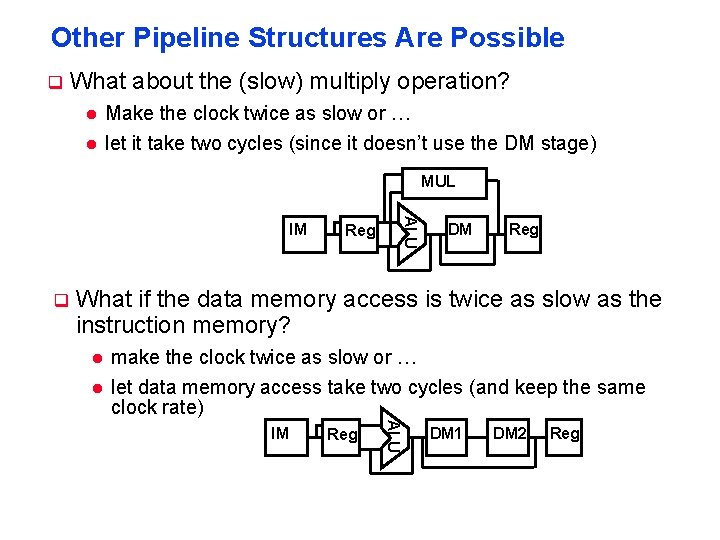 Other Pipeline Structures Are Possible

What about the (slow) multiply operation?

Make the clock twice as slow or …

let it take two cycles (since it doesn't use the DM stage)

MUL

IM

Reg

ALU

DM

Reg

What if the data memory access is twice as slow as the instruction memory?

make the clock twice as slow or …

let data memory access take two cycles (and keep the same clock rate)

IM

Reg

ALU

DM1

DM2

Reg